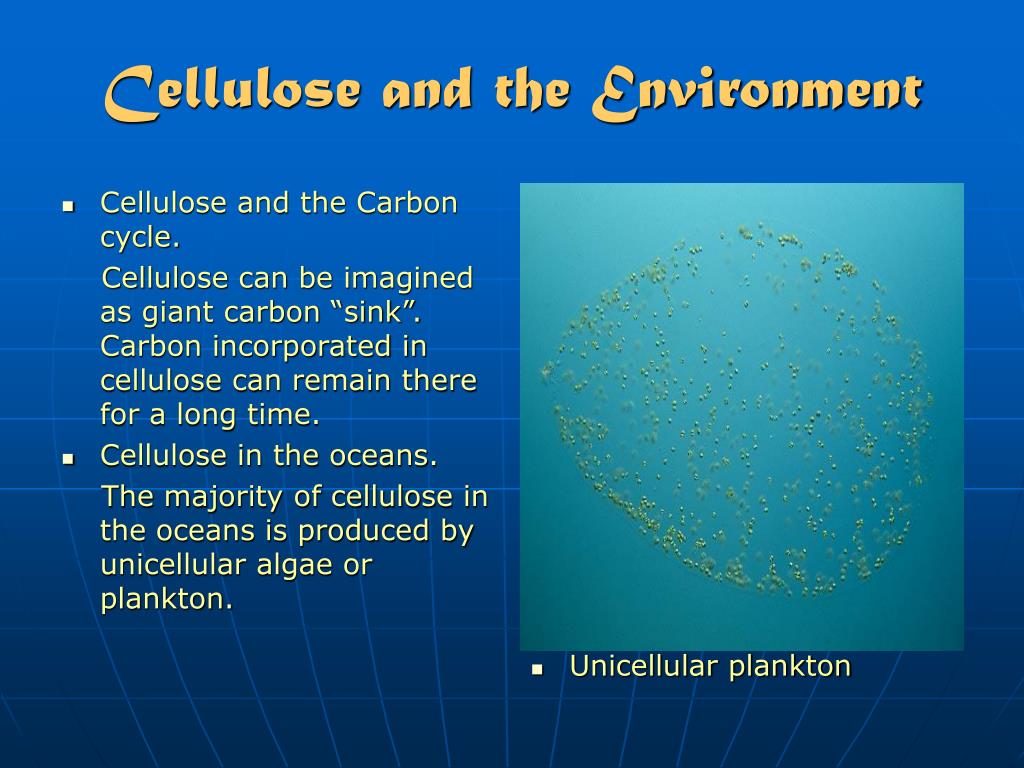 Cellulose and the Environment

- Cellulose and the Carbon cycle.

Cellulose can be imagined as giant carbon “sink”. Carbon incorporated in cellulose can remain there for a long time.

- Cellulose in the oceans.

The majority of cellulose in the oceans is produced by unicellular algae or plankton.

- Unicellular plankton